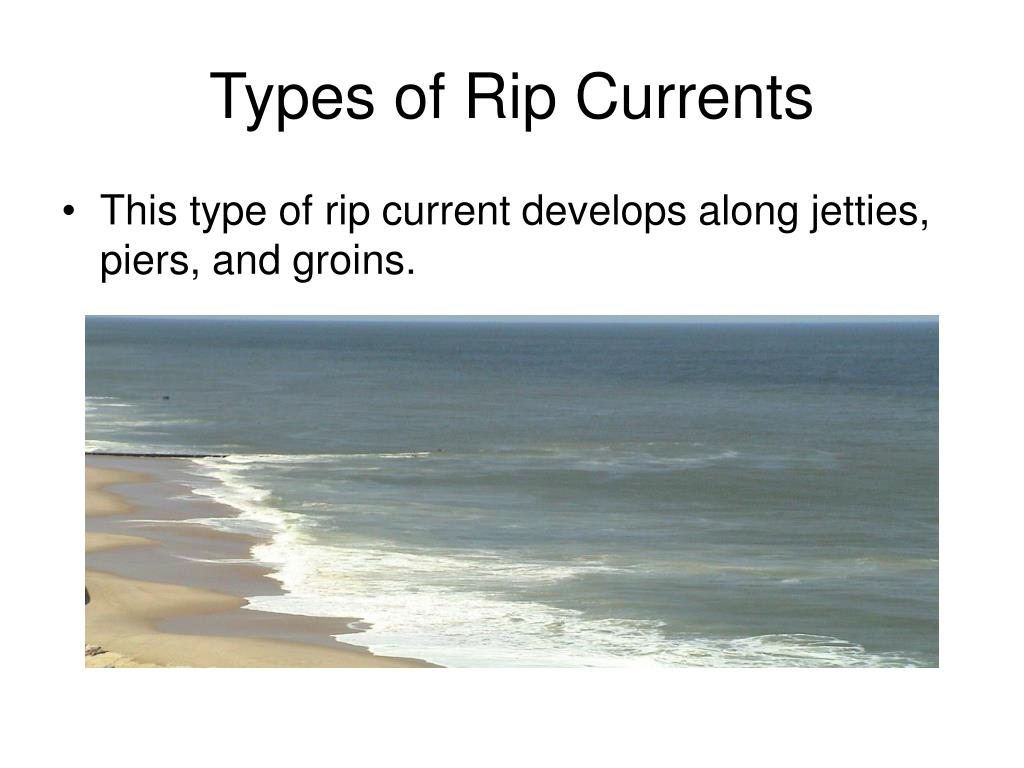 Types of Rip Currents

• This type of rip current develops along jetties, piers, and groins.